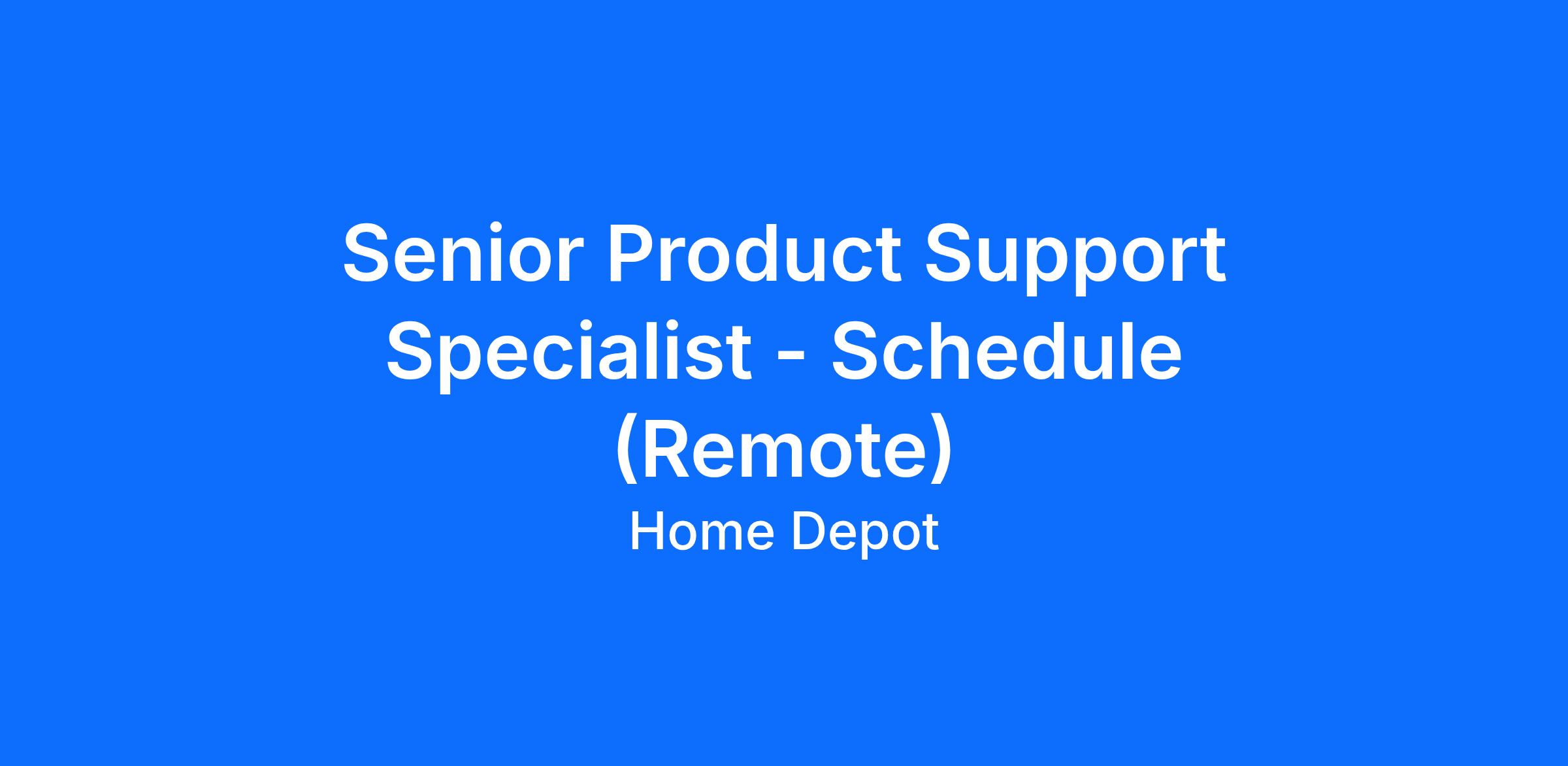 Senior Product Support Specialist - Schedule (Remote)

Home Depot